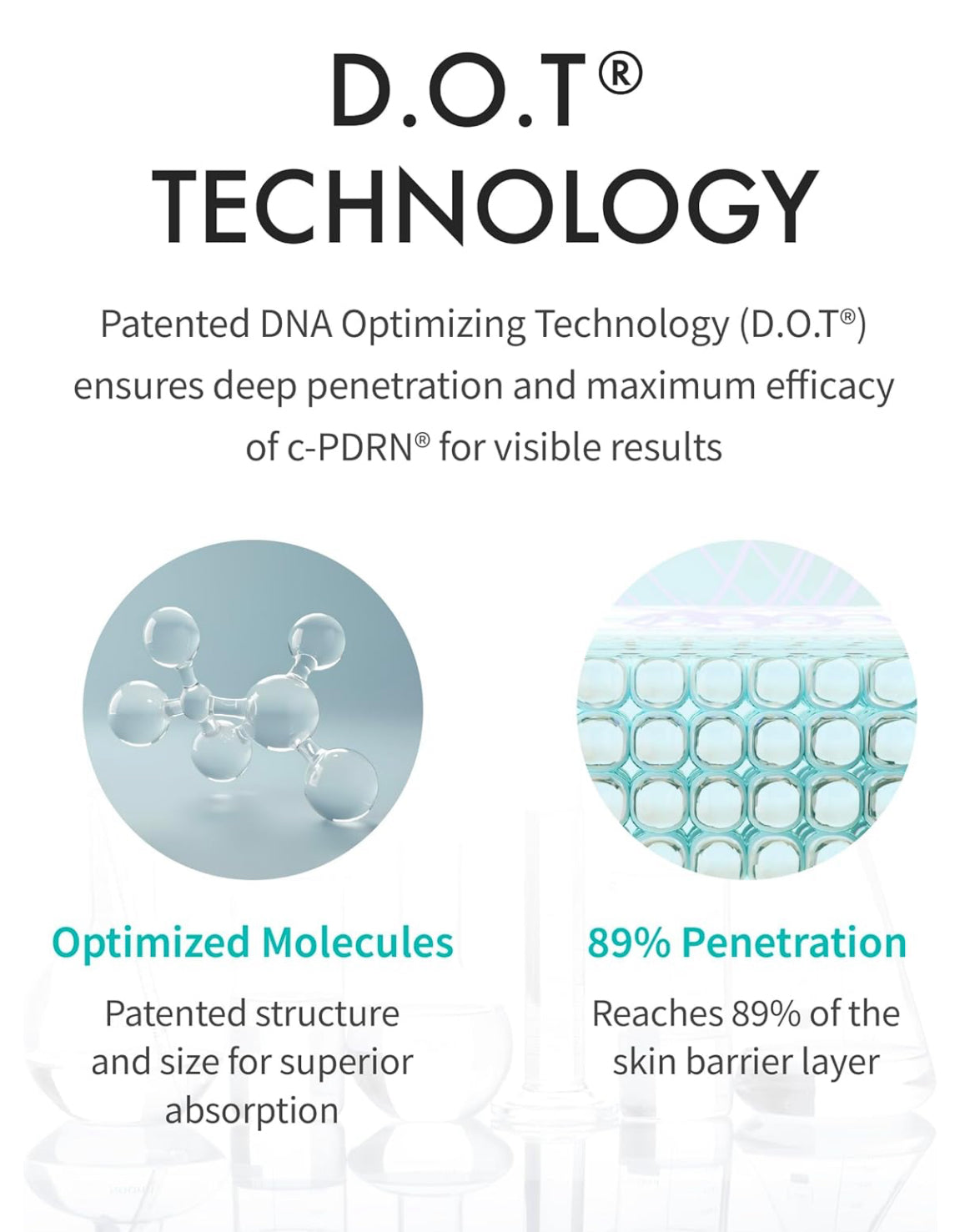 D.O.T®
TECHNOLOGY

Patented DNA Optimizing Technology (D.O.T®) ensures deep penetration and maximum efficacy of c-PDRN® for visible results

Optimized Molecules

Patented structure and size for superior absorption

89% Penetration

Reaches 89% of the skin barrier layer